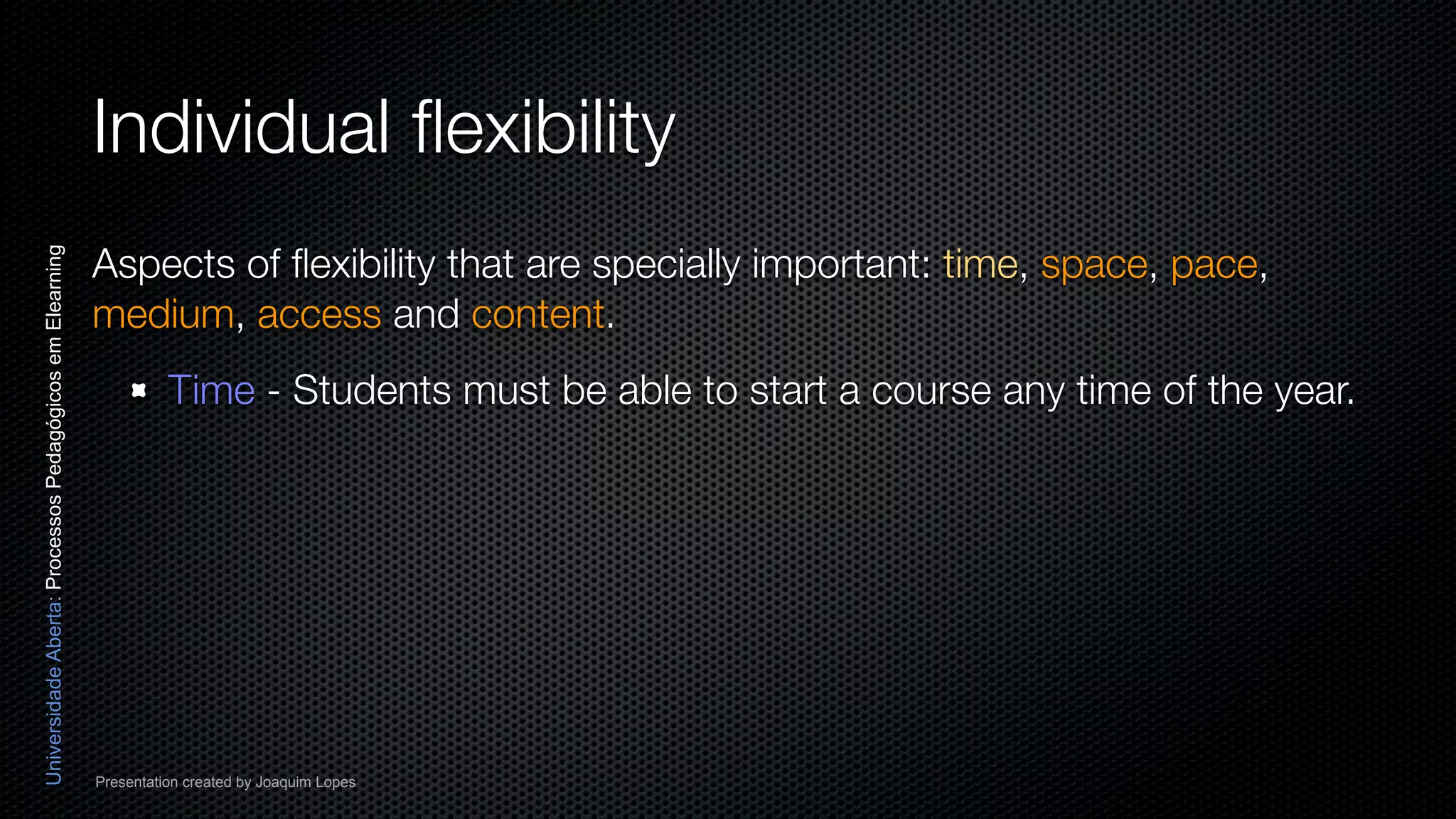 Individual flexibility

Aspects of flexibility that are specially important: time, space, pace, medium, access and content.

Time - Students must be able to start a course any time of the year.

Universidade Aberta: Processos Pedagógicos em Elearning

Presentation created by Joaquim Lopes